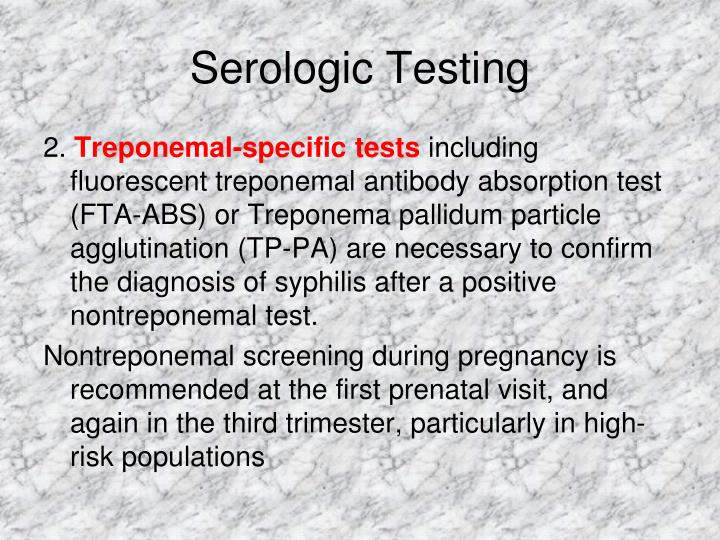 Serologic Testing

2. Treponemal-specific tests including fluorescent treponemal antibody absorption test (FTA-ABS) or Treponema pallidum particle agglutination (TP-PA) are necessary to confirm the diagnosis of syphilis after a positive nontreponemal test.

Nontreponemal screening during pregnancy is recommended at the first prenatal visit, and again in the third trimester, particularly in high-risk populations